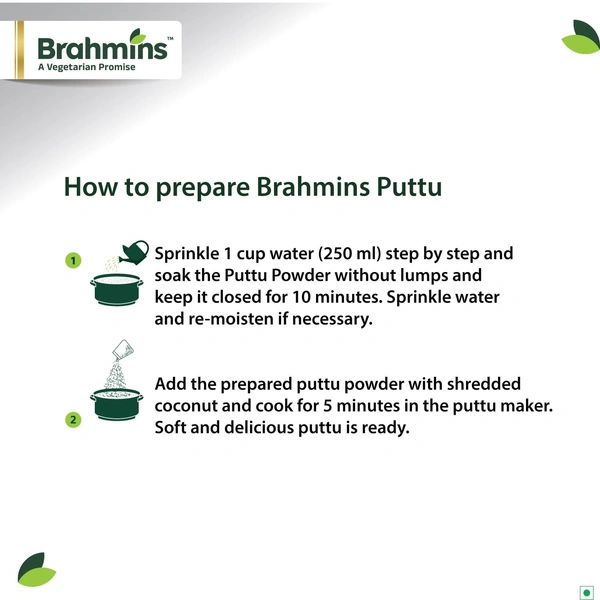 Brahmins™
A Vegetarian Promise

How to prepare Brahmins Puttu

1 Sprinkle 1 cup water (250 ml) step by step and soak the Puttu Powder without lumps and keep it closed for 10 minutes. Sprinkle water and re-moisten if necessary.

2 Add the prepared puttu powder with shredded coconut and cook for 5 minutes in the puttu maker. Soft and delicious puttu is ready.